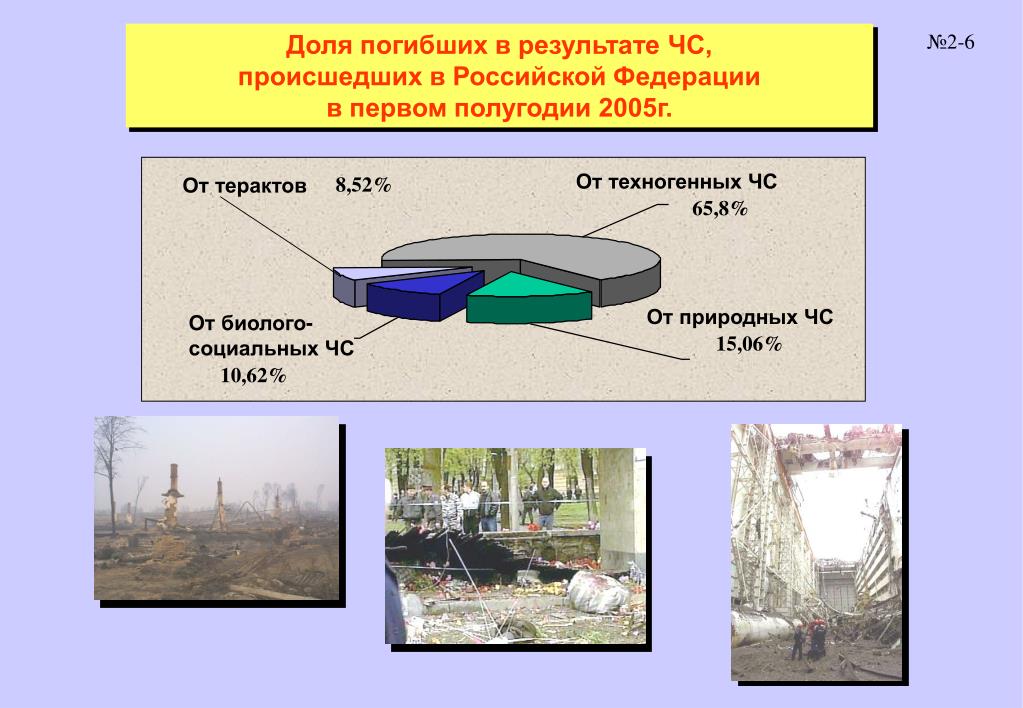 Доля погибших в результате ЧС, происшедших в Российской Федерации в первом полугодии 2005г.

№2-6

От терактов 8,52%

От техногенных ЧС 65,8%

От биолого-социальных ЧС 10,62%

От природных ЧС 15,06%